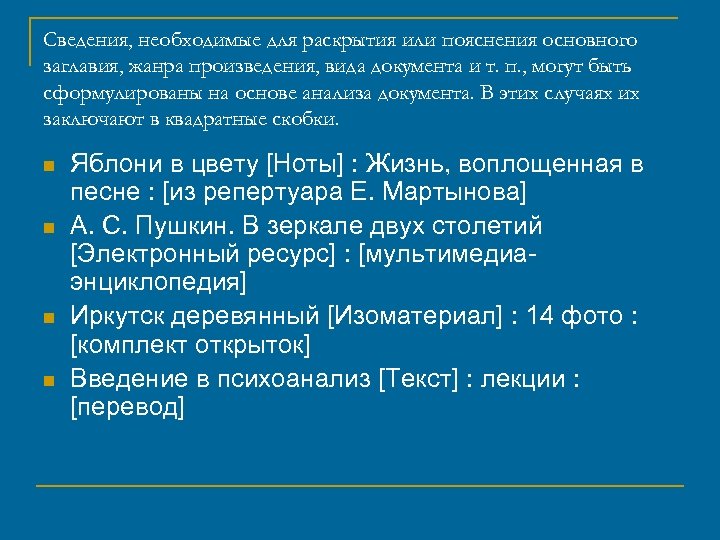 Сведения, необходимые для раскрытия или пояснения основного заглавия, жанра произведения, вида документа и т. п., могут быть сформулированы на основе анализа документа. В этих случаях их заключают в квадратные скобки.

Яблони в цвету [Ноты] : Жизнь, воплощенная в песне : [из репертуара Е. Мартынова]

А. С. Пушкин. В зеркале двух столетий [Электронный ресурс] : [мультимедиа-энциклопедия]

Иркутск деревянный [Изоматериал] : 14 фото : [комплект открыток]

Введение в психоанализ [Текст] : лекции : [перевод]